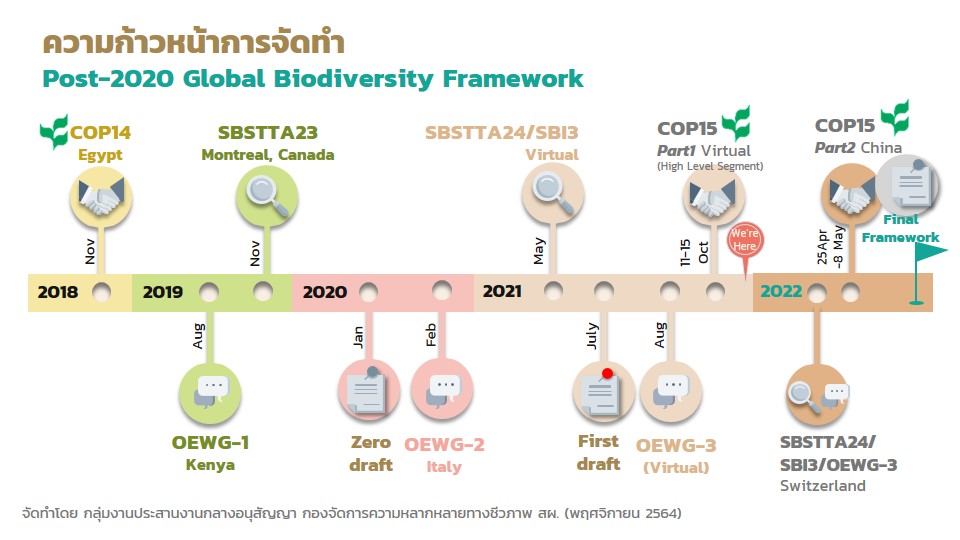 ความก้าวหน้าการจัดทำ
Post-2020 Global Biodiversity Framework

COP14
Egypt
Nov

SBSTTA23
Montreal, Canada
Nov

SBSTTA24/SBI3
Virtual
May

COP15
Part1 Virtual
(High Level Segment)
11-15 Oct

We're Here

COP15
Part2 China
25Apr -8 May

Final Framework

2018
2019
2020
2021
2022

Aug
OEWG-1
Kenya

Jan
Zero draft

Feb
OEWG-2
Italy

July
First draft

Aug
OEWG-3
(Virtual)

SBSTTA24/
SBI3/OEWG-3
Switzerland

จัดทำโดย กลุ่มงานประสานงานกลางอนุสัญญา กองจัดการความหลากหลายทางชีวภาพ สผ. (พฤศจิกายน 2564)